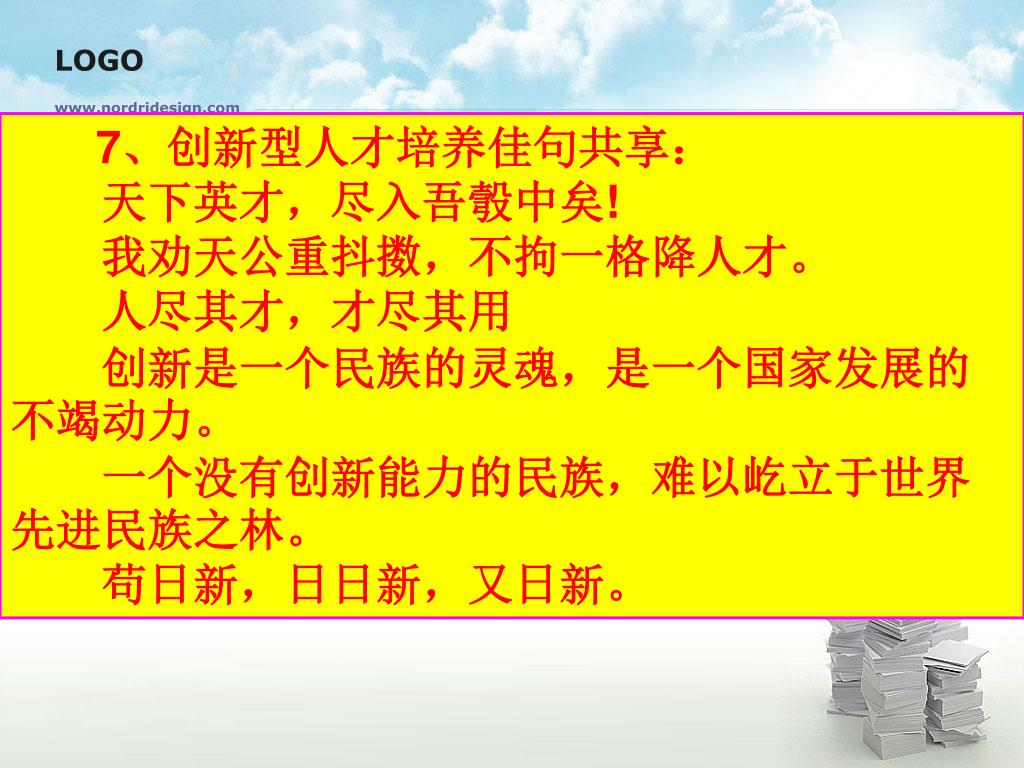 LOGO

www.nordridesign.com

7、创新型人才培养佳句共享：

天下英才，尽入吾彀中矣!

我劝天公重抖擞，不拘一格降人才。

人尽其才，才尽其用

创新是一个民族的灵魂，是一个国家发展的不竭动力。

一个没有创新能力的民族，难以屹立于世界先进民族之林。

苟日新，日日新，又日新。